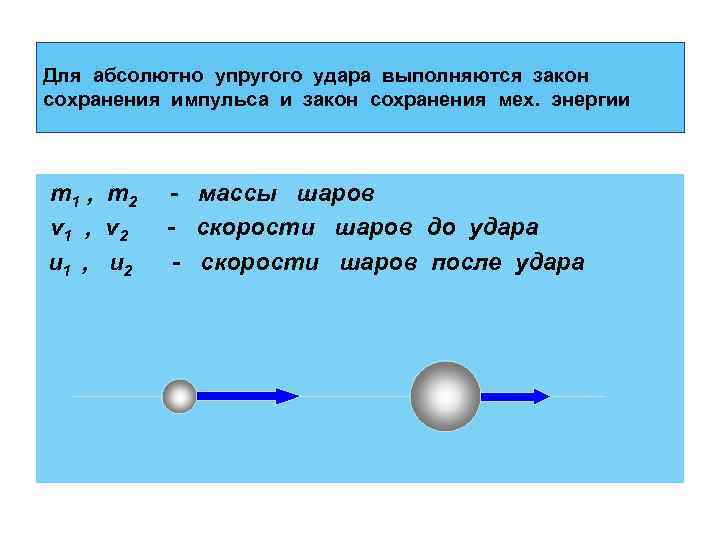 Для абсолютно упругого удара выполняются закон сохранения импульса и закон сохранения мех. энергии

$m_1$ , $m_2$ - массы шаров
$v_1$ , $v_2$ - скорости шаров до удара
$u_1$ , $u_2$ - скорости шаров после удара